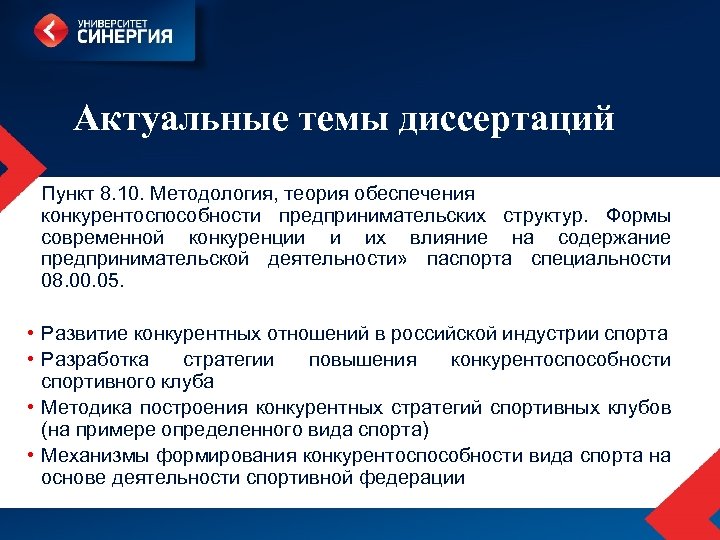 УНИВЕРСИТЕТ
СИНЕРГИЯ

Актуальные темы диссертаций

Пункт 8.10. Методология, теория обеспечения конкурентоспособности предпринимательских структур. Формы современной конкуренции и их влияние на содержание предпринимательской деятельности» паспорта специальности 08.00.05.

• Развитие конкурентных отношений в российской индустрии спорта
• Разработка стратегии повышения конкурентоспособности спортивного клуба
• Методика построения конкурентных стратегий спортивных клубов (на примере определенного вида спорта)
• Механизмы формирования конкурентоспособности вида спорта на основе деятельности спортивной федерации